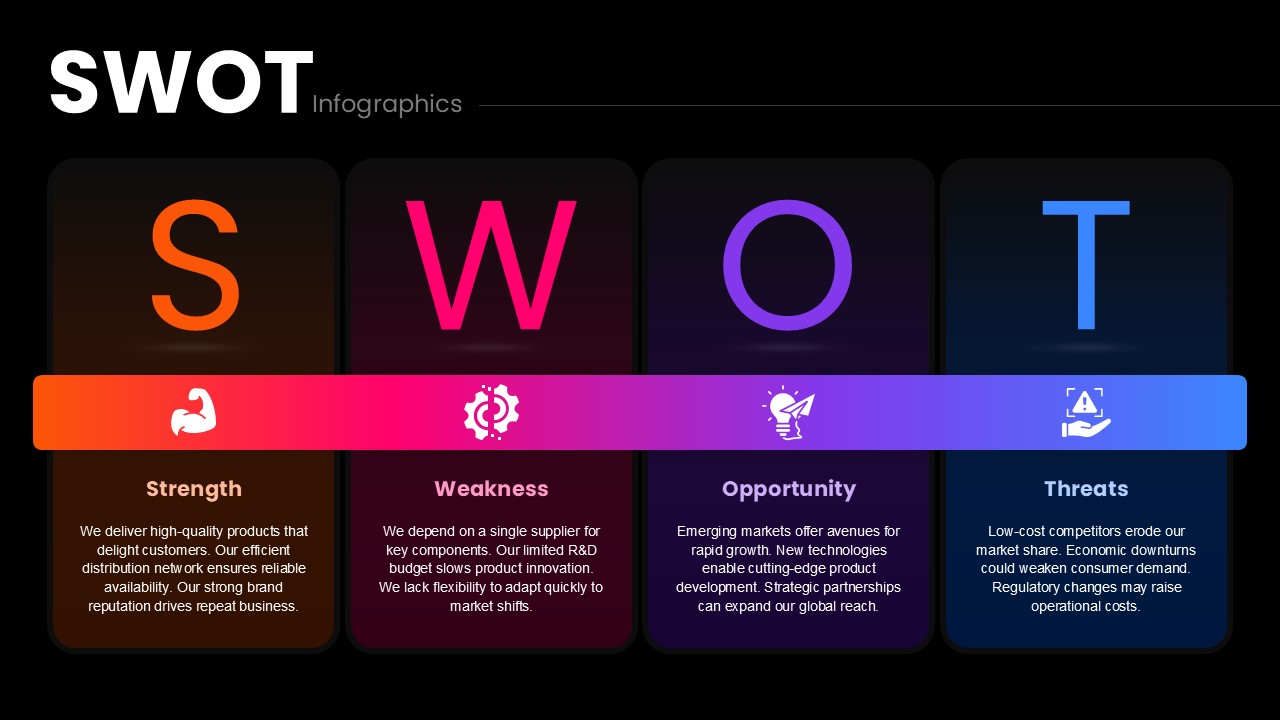 SWOT Infographics

S

Strength

We deliver high-quality products that delight customers. Our efficient distribution network ensures reliable availability. Our strong brand reputation drives repeat business.

W

Weakness

We depend on a single supplier for key components. Our limited R&D budget slows product innovation. We lack flexibility to adapt quickly to market shifts.

O

Opportunity

Emerging markets offer avenues for rapid growth. New technologies enable cutting-edge product development. Strategic partnerships can expand our global reach.

T

Threats

Low-cost competitors erode our market share. Economic downturns could weaken consumer demand. Regulatory changes may raise operational costs.